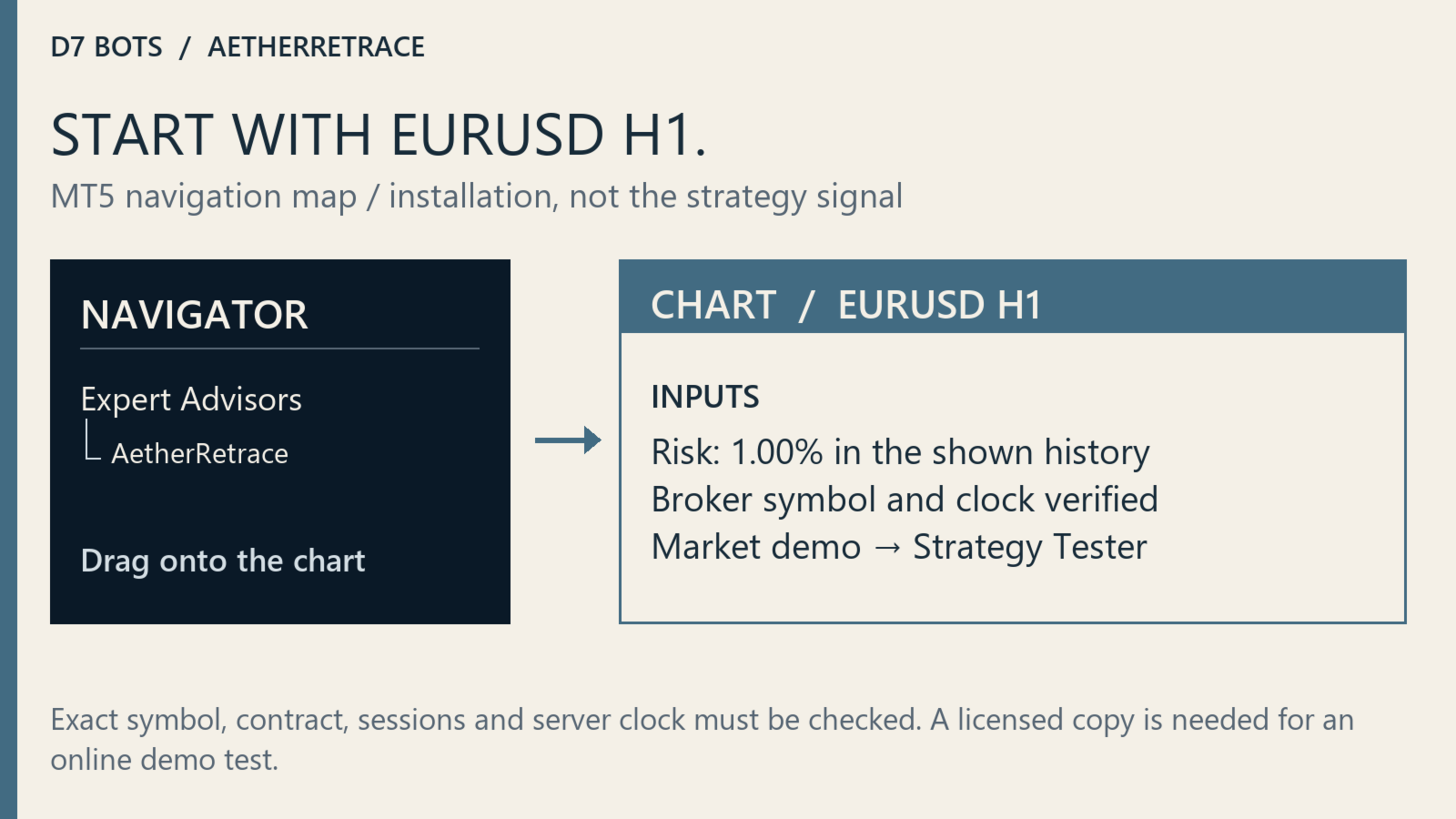 D7 BOTS / AETHERRETRACE

START WITH EURUSD H1.

MT5 navigation map / installation, not the strategy signal

NAVIGATOR

Expert Advisors

AetherRetrace

Drag onto the chart

CHART / EURUSD H1

INPUTS

Risk: 1.00% in the shown history

Broker symbol and clock verified

Market demo → Strategy Tester

Exact symbol, contract, sessions and server clock must be checked. A licensed copy is needed for an online demo test.